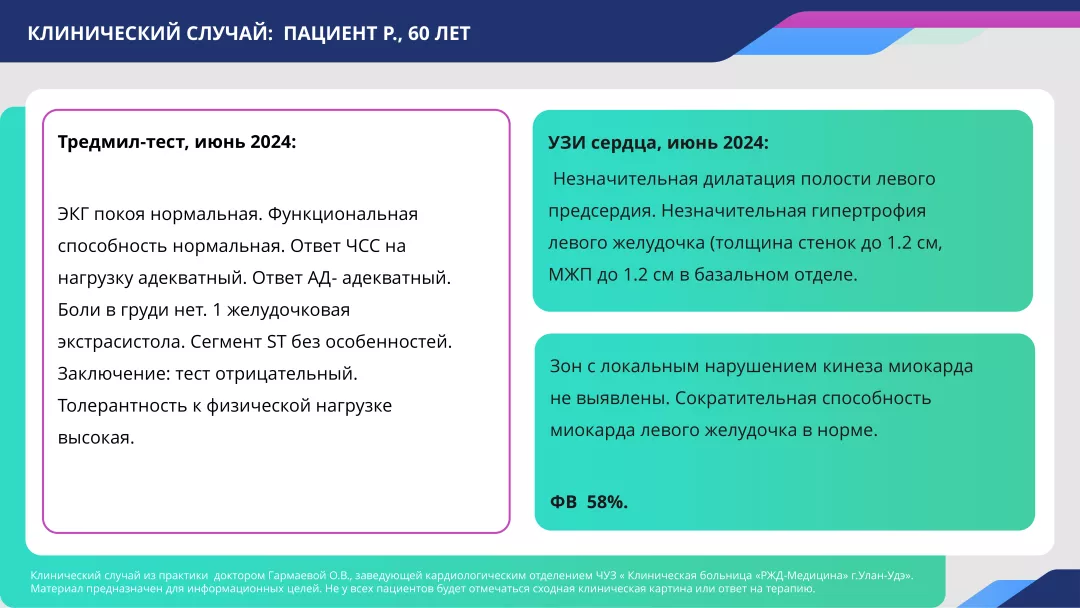 КЛИНИЧЕСКИЙ СЛУЧАЙ: ПАЦИЕНТ Р., 60 ЛЕТ

Тредмил-тест, июнь 2024:

ЭКГ покоя нормальная. Функциональная способность нормальная. Ответ ЧСС на нагрузку адекватный. Ответ АД- адекватный. Боли в груди нет. 1 желудочковая экстрасистола. Сегмент ST без особенностей. Заключение: тест отрицательный. Толерантность к физической нагрузке высокая.

УЗИ сердца, июнь 2024:

Незначительная дилатация полости левого предсердия. Незначительная гипертрофия левого желудочка (толщина стенок до 1.2 см, МЖП до 1.2 см в базальном отделе.

Зон с локальным нарушением кинеза миокарда не выявлены. Сократительная способность миокарда левого желудочка в норме.

ФВ 58%.

Клинический случай из практики доктором Гармаевой О.В., заведующей кардиологическим отделением ЧУЗ « Клиническая больница «РЖД-Медицина» г.Улан-Удэ».
Материал предназначен для информационных целей. Не у всех пациентов будет отмечаться сходная клиническая картина или ответ на терапию.